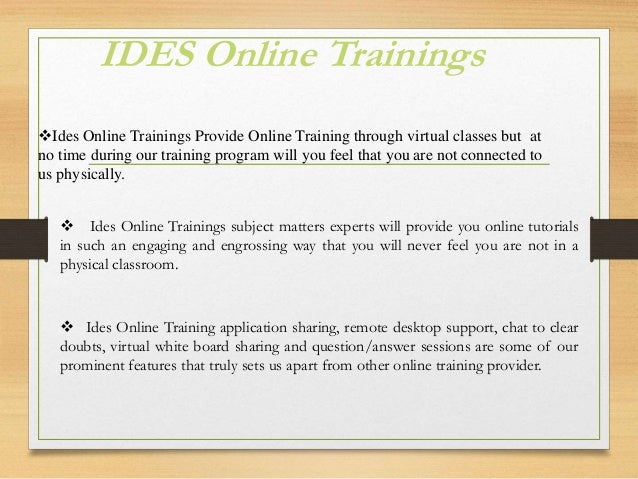 IDES Online Trainings

❖Ides Online Trainings Provide Online Training through virtual classes but at no time during our training program will you feel that you are not connected to us physically.

❖ Ides Online Trainings subject matters experts will provide you online tutorials in such an engaging and engrossing way that you will never feel you are not in a physical classroom.

❖ Ides Online Training application sharing, remote desktop support, chat to clear doubts, virtual white board sharing and question/answer sessions are some of our prominent features that truly sets us apart from other online training provider.